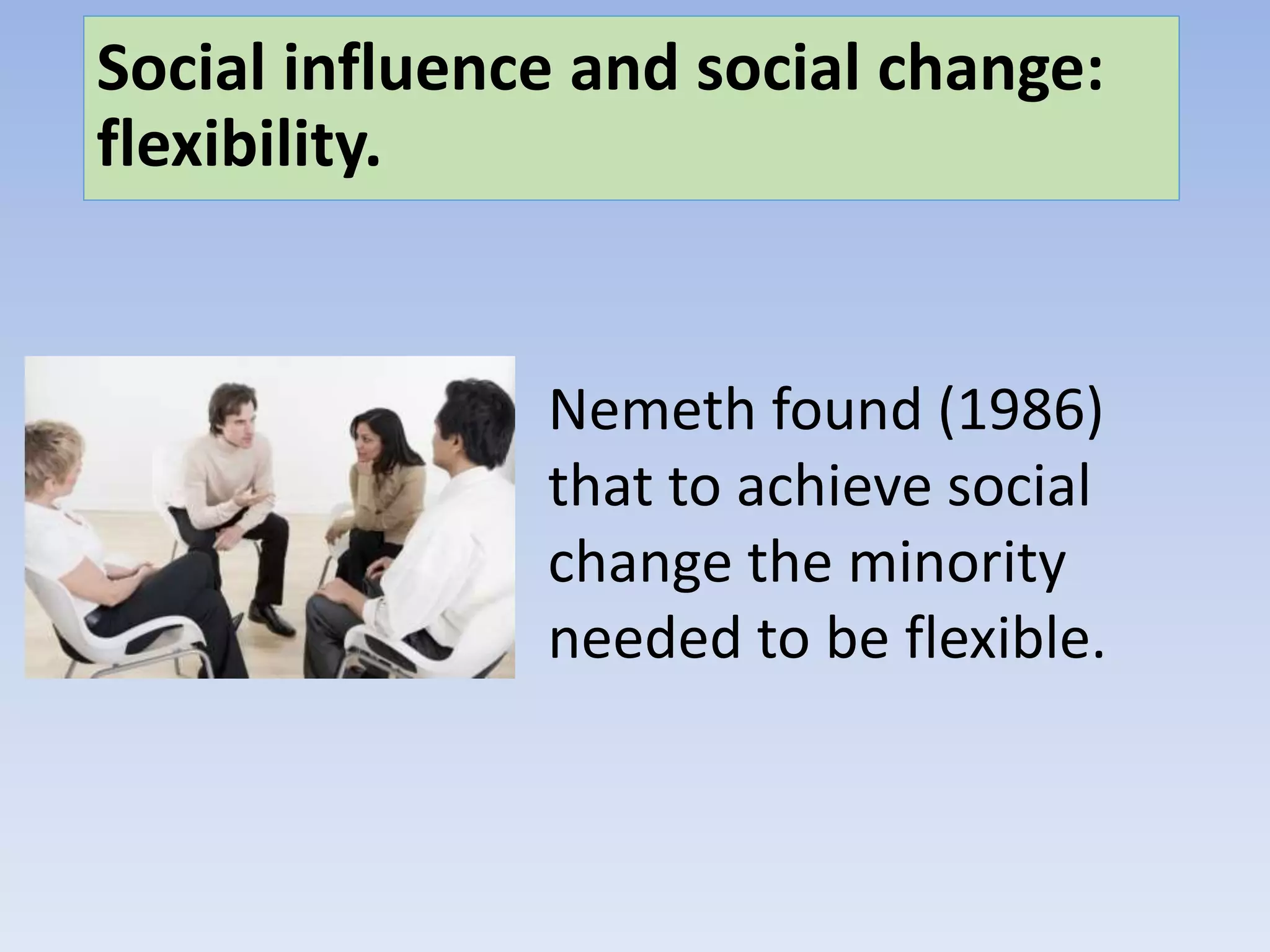 Social influence and social change: flexibility.

Nemeth found (1986) that to achieve social change the minority needed to be flexible.